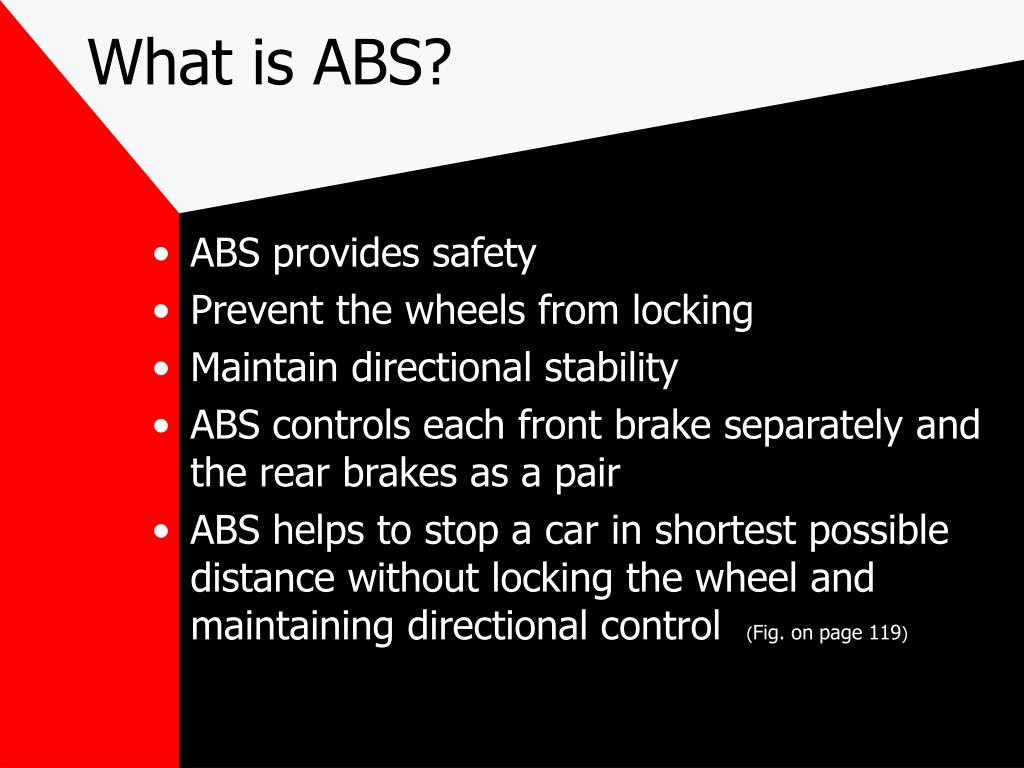 What is ABS?

• ABS provides safety
• Prevent the wheels from locking
• Maintain directional stability
• ABS controls each front brake separately and the rear brakes as a pair
• ABS helps to stop a car in shortest possible distance without locking the wheel and maintaining directional control (Fig. on page 119)